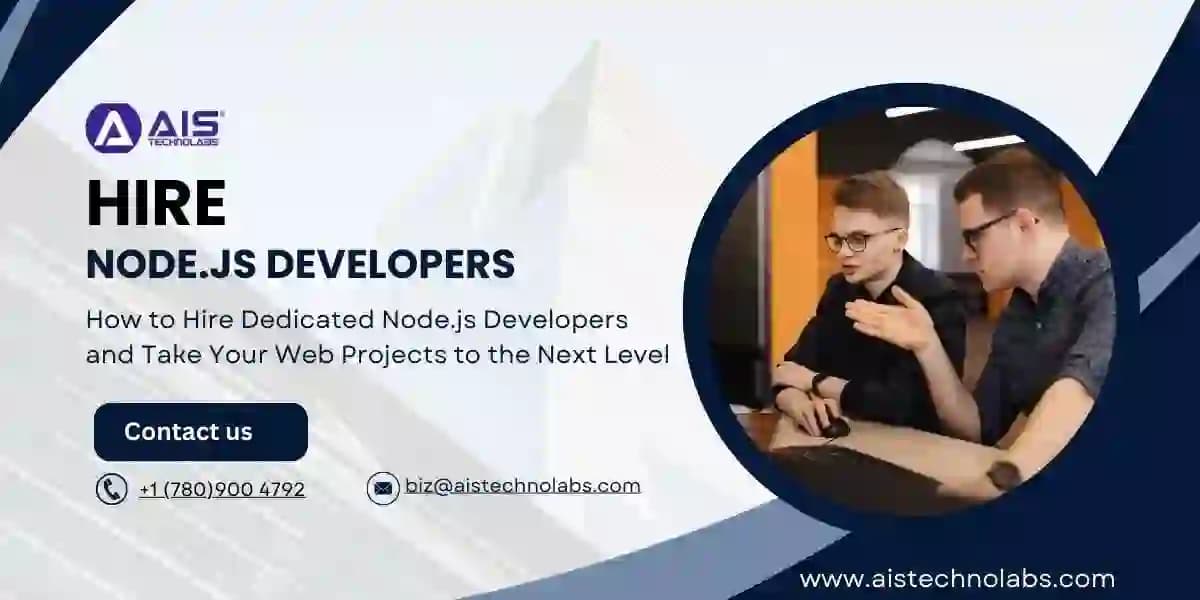 AIS TECHNOLABS

HIRE
NODE.JS DEVELOPERS

How to Hire Dedicated Node.js Developers and Take Your Web Projects to the Next Level

Contact us

+1 (780)900 4792

biz@aistechnolabs.com

www.aistechnolabs.com